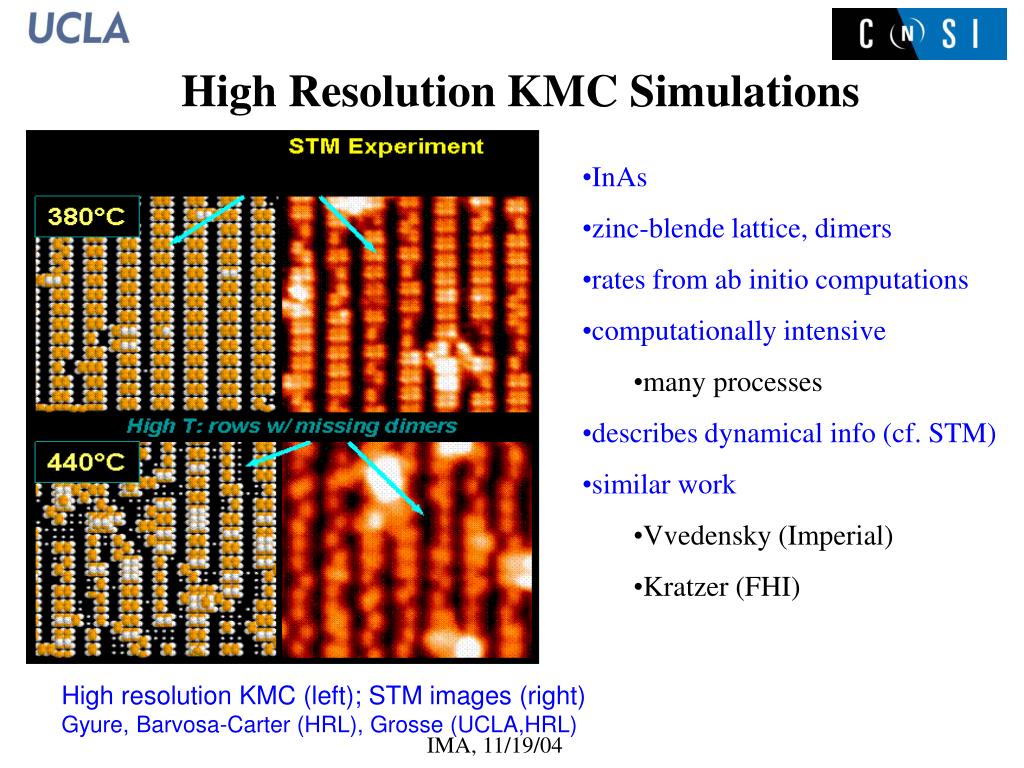 UCLA

C N S I

High Resolution KMC Simulations

STM Experiment

380°C

High T: rows w/ missing dimers

440°C

•InAs

•zinc-blende lattice, dimers

•rates from ab initio computations

•computationally intensive

•many processes

•describes dynamical info (cf. STM)

•similar work

•Vvedensky (Imperial)

•Kratzer (FHI)

High resolution KMC (left); STM images (right)
Gyure, Barvosa-Carter (HRL), Grosse (UCLA,HRL)

IMA, 11/19/04